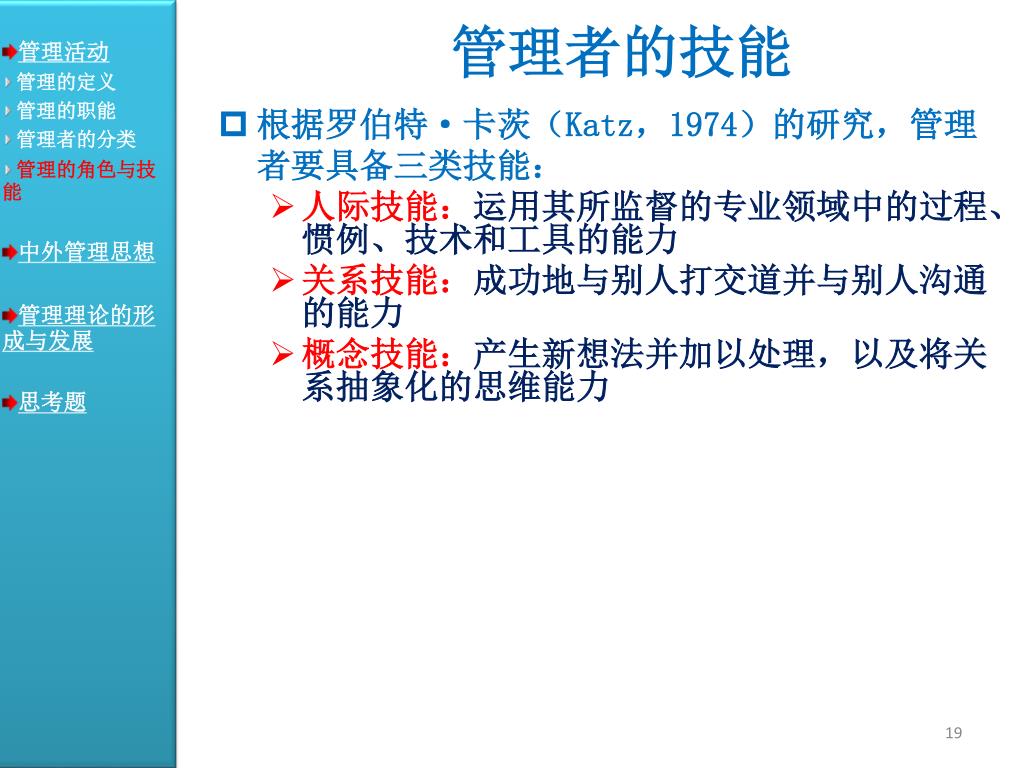 管理活动
管理的定义
管理的职能
管理者的分类
管理的角色与技能

中外管理思想

管理理论的形成与发展

思考题

管理者的技能

根据罗伯特·卡茨（Katz，1974）的研究，管理者要具备三类技能：

人际技能：运用其所监督的专业领域中的过程、惯例、技术和工具的能力

关系技能：成功地与别人打交道并与别人沟通的能力

概念技能：产生新想法并加以处理，以及将关系抽象化的思维能力

19